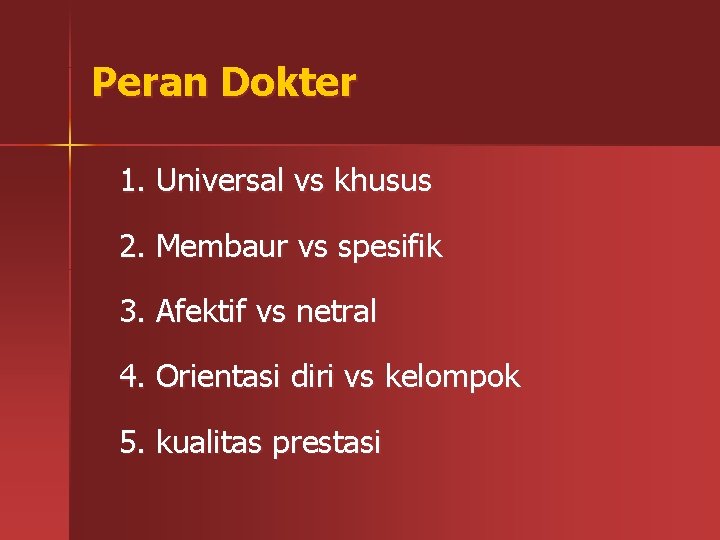 Peran Dokter

1. Universal vs khusus

2. Membaur vs spesifik

3. Afektif vs netral

4. Orientasi diri vs kelompok

5. kualitas prestasi